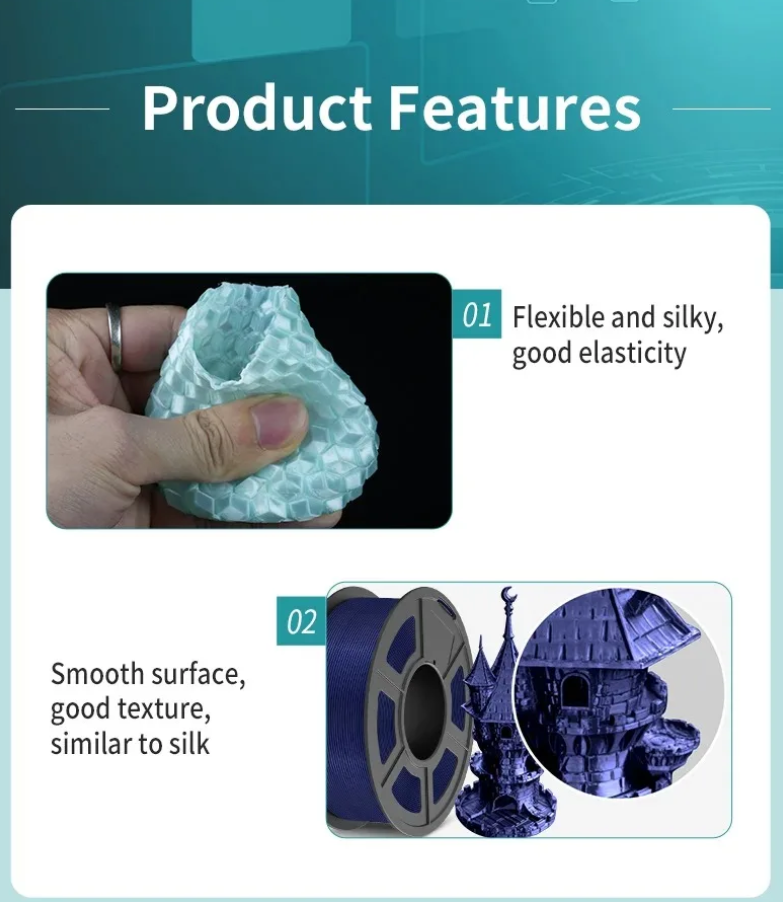 Product Features

01 Flexible and silky, good elasticity

02

Smooth surface, good texture, similar to silk